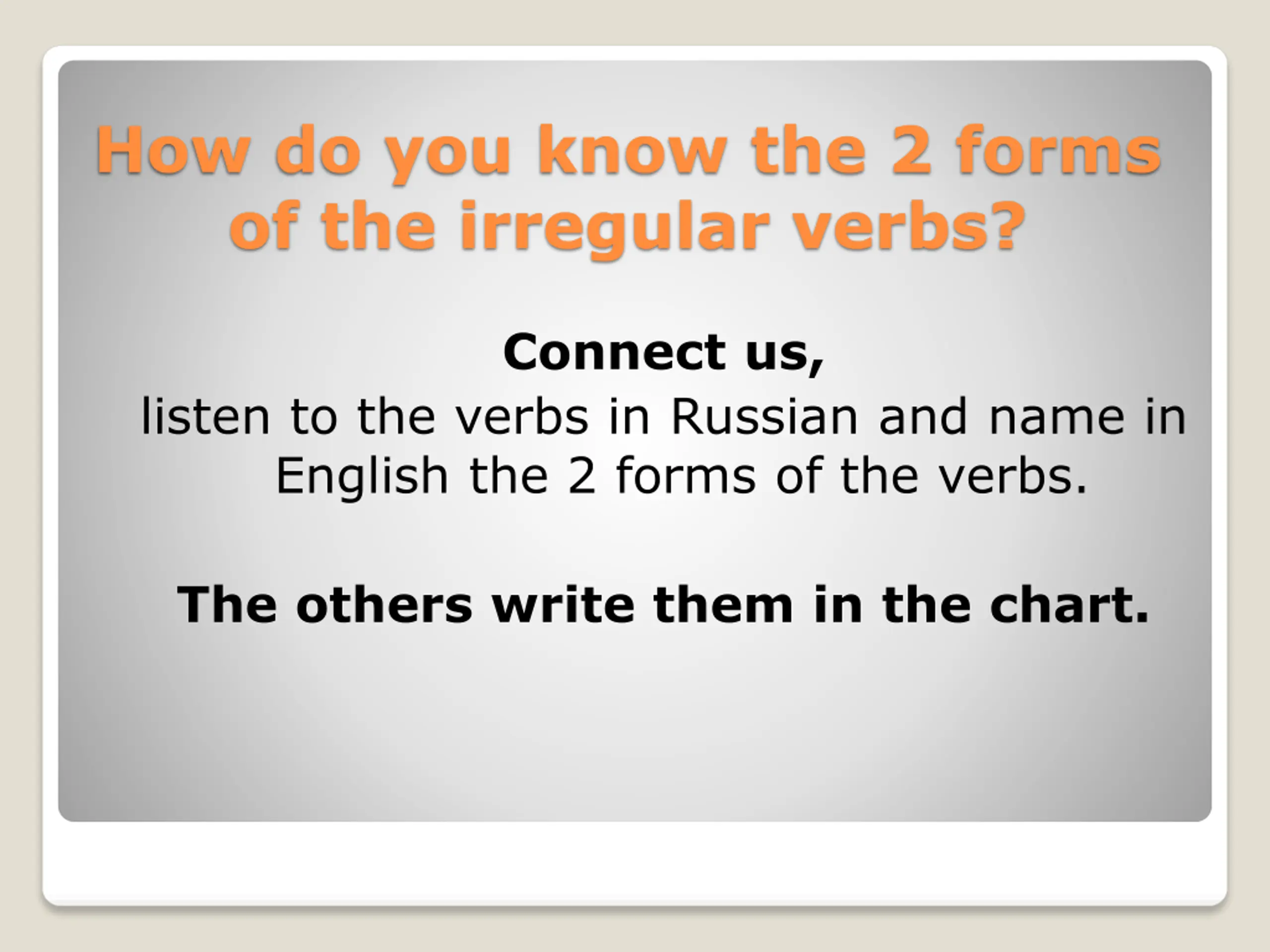 How do you know the 2 forms of the irregular verbs?

Connect us,
listen to the verbs in Russian and name in English the 2 forms of the verbs.

The others write them in the chart.